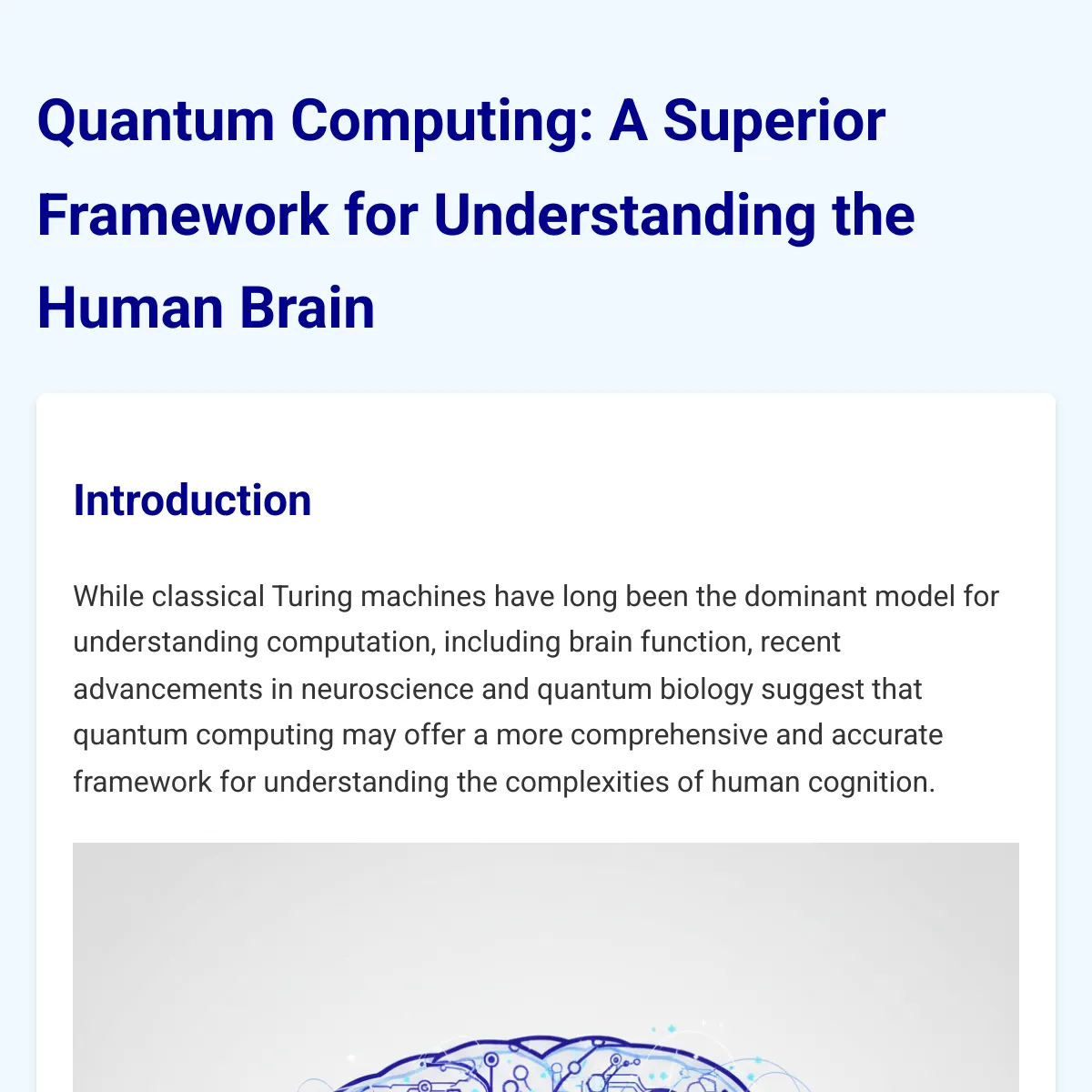 Quantum Computing: A Superior Framework for Understanding the Human Brain

Introduction

While classical Turing machines have long been the dominant model for understanding computation, including brain function, recent advancements in neuroscience and quantum biology suggest that quantum computing may offer a more comprehensive and accurate framework for understanding the complexities of human cognition.